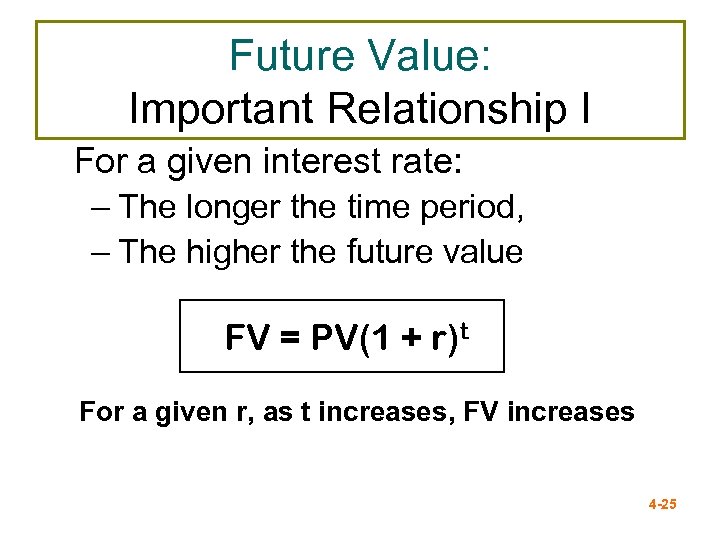 Future Value:
Important Relationship I

For a given interest rate:
– The longer the time period,
– The higher the future value

$FV = PV(1 + r)^t$

For a given r, as t increases, FV increases

4-25